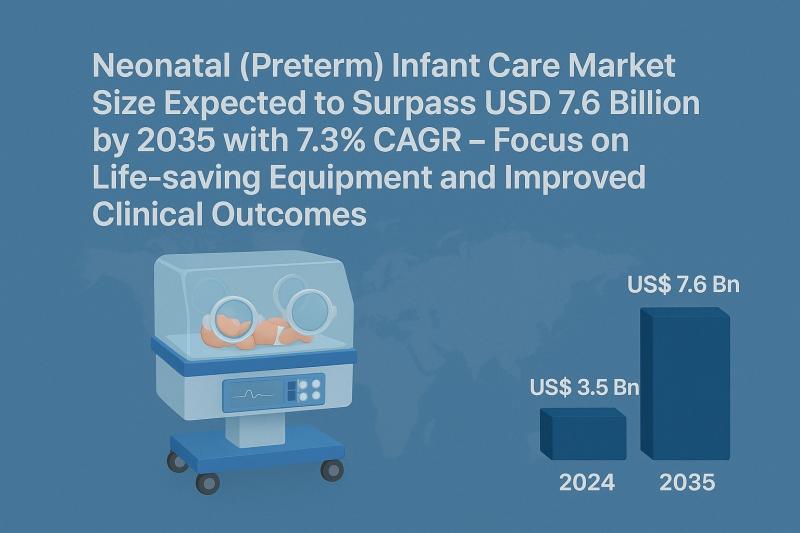 Neonatal (Preterm) Infant Care Market Size Expected to Surpass USD 7.6 Billion by 2035 with 7.3% CAGR – Focus on Life-saving Equipment and Improved Clinical Outcomes

US$ 7.6 Bn

US$ 3.5 Bn

2024

2035